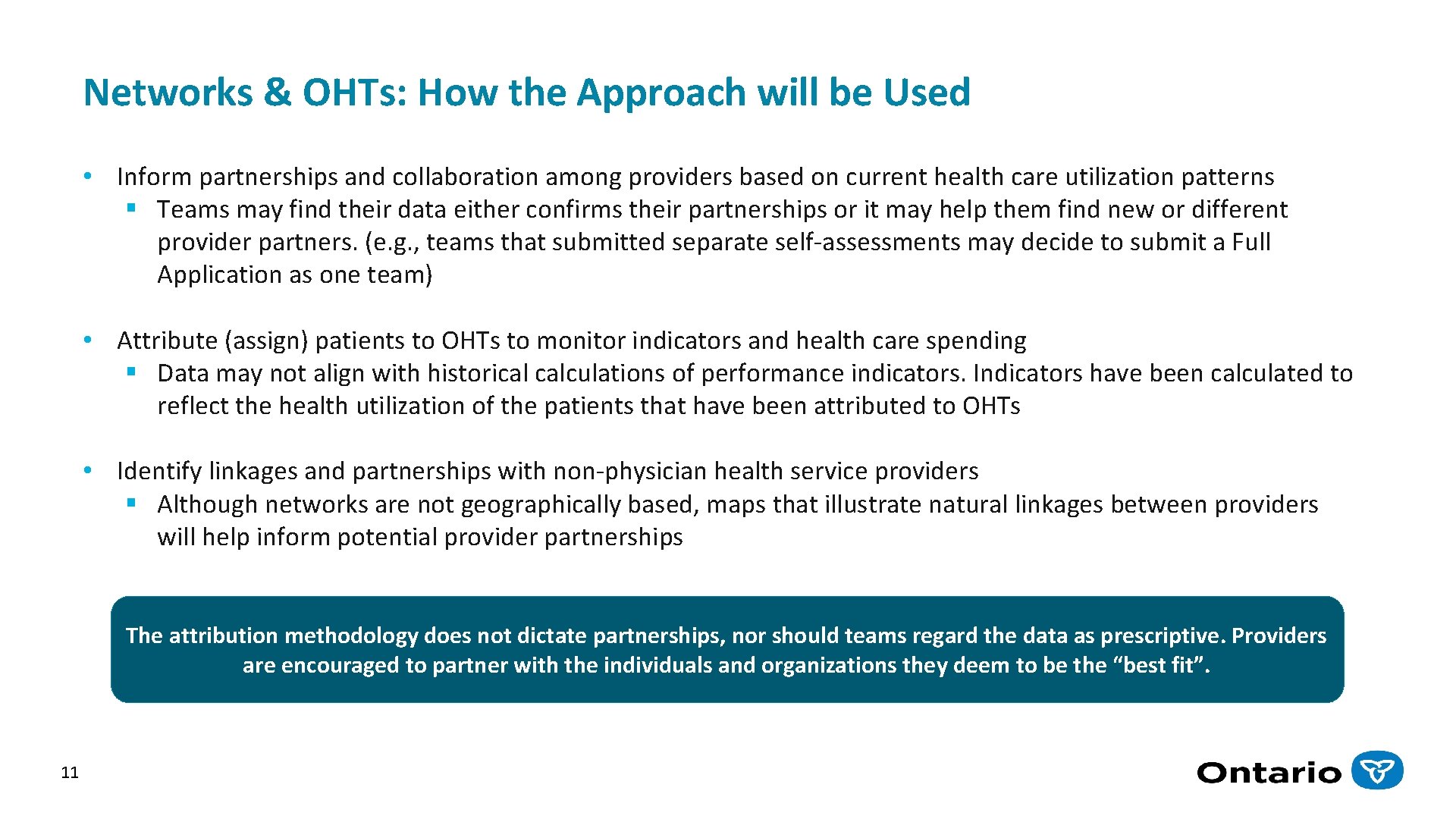 Networks & OHTs: How the Approach will be Used

• Inform partnerships and collaboration among providers based on current health care utilization patterns
 ▪ Teams may find their data either confirms their partnerships or it may help them find new or different provider partners. (e.g., teams that submitted separate self-assessments may decide to submit a Full Application as one team)

• Attribute (assign) patients to OHTs to monitor indicators and health care spending
 ▪ Data may not align with historical calculations of performance indicators. Indicators have been calculated to reflect the health utilization of the patients that have been attributed to OHTs

• Identify linkages and partnerships with non-physician health service providers
 ▪ Although networks are not geographically based, maps that illustrate natural linkages between providers will help inform potential provider partnerships

The attribution methodology does not dictate partnerships, nor should teams regard the data as prescriptive. Providers are encouraged to partner with the individuals and organizations they deem to be the “best fit”.

11

Ontario